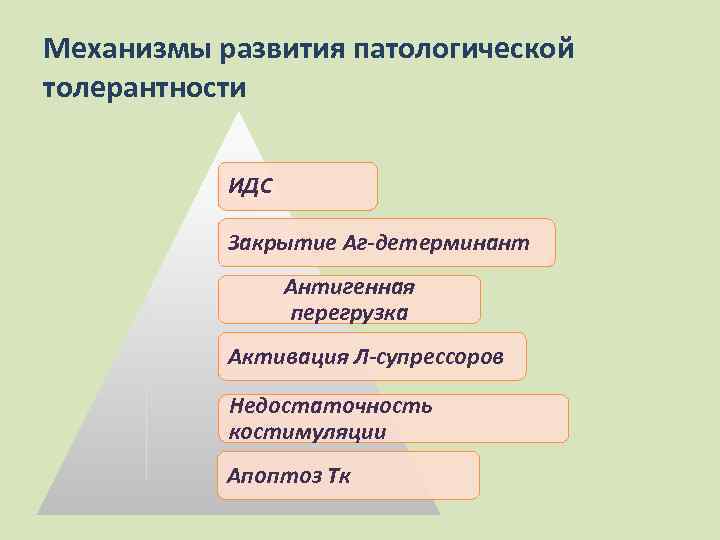 Механизмы развития патологической толерантности

ИДС

Закрытие Аг-детерминант

Антигенная перегрузка

Активация Л-супрессоров

Недостаточность костимуляции

Апоптоз Тк